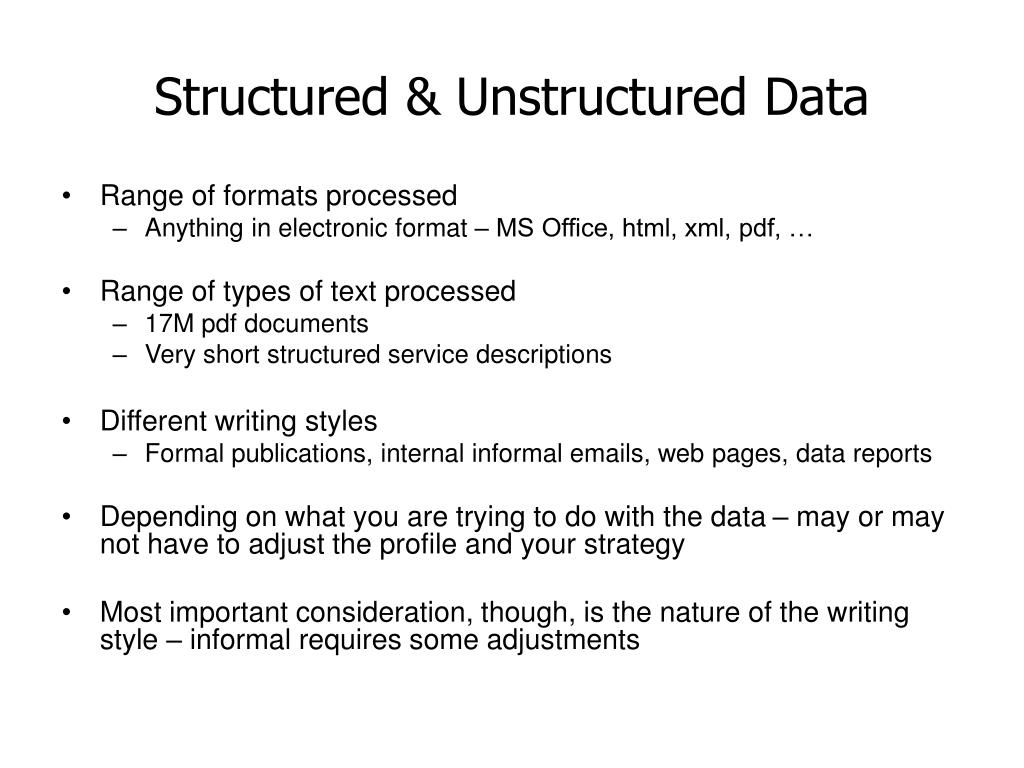 Structured & Unstructured Data

• Range of formats processed
  – Anything in electronic format – MS Office, html, xml, pdf, …

• Range of types of text processed
  – 17M pdf documents
  – Very short structured service descriptions

• Different writing styles
  – Formal publications, internal informal emails, web pages, data reports

• Depending on what you are trying to do with the data – may or may not have to adjust the profile and your strategy

• Most important consideration, though, is the nature of the writing style – informal requires some adjustments